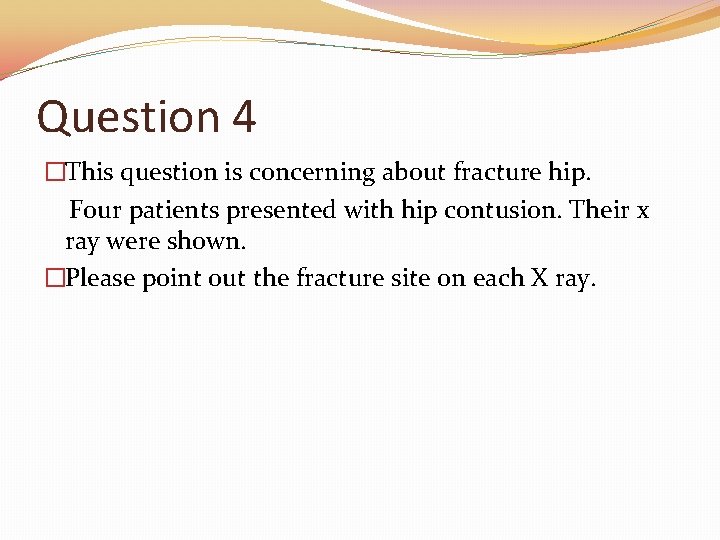 Question 4

□This question is concerning about fracture hip.

Four patients presented with hip contusion. Their x ray were shown.

□Please point out the fracture site on each X ray.